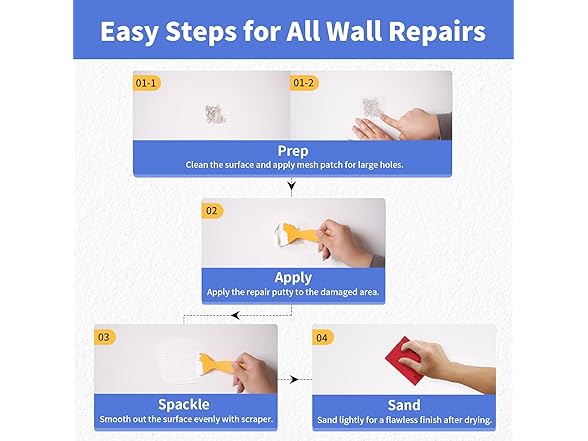 Easy Steps for All Wall Repairs

01-1

01-2

Prep
Clean the surface and apply mesh patch for large holes.

02

Apply
Apply the repair putty to the damaged area.

03

Spackle
Smooth out the surface evenly with scraper.

04

Sand
Sand lightly for a flawless finish after drying.